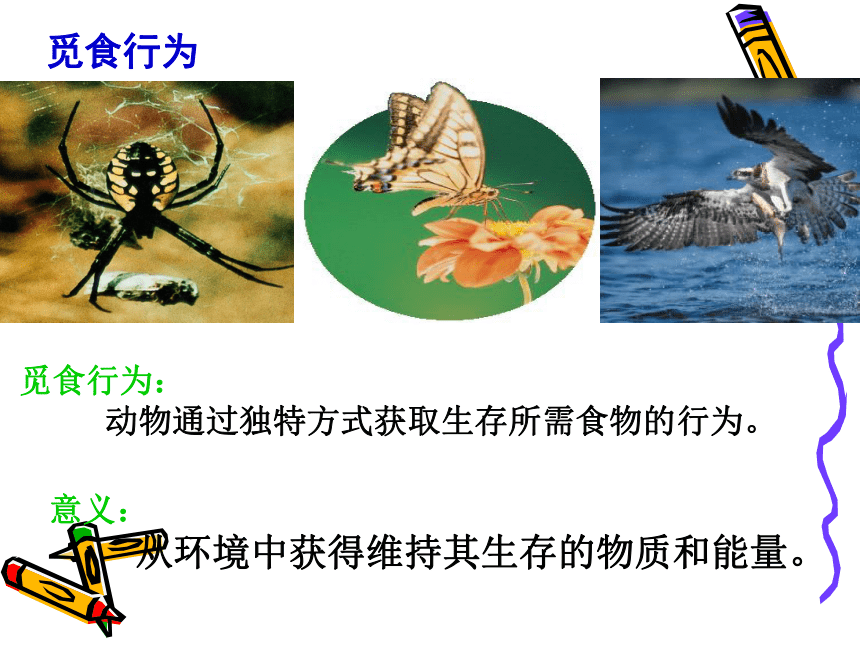 觅食行为

觅食行为：

动物通过独特方式获取生存所需食物的行为。

意义：

从环境中获得维持其生存的物质和能量。